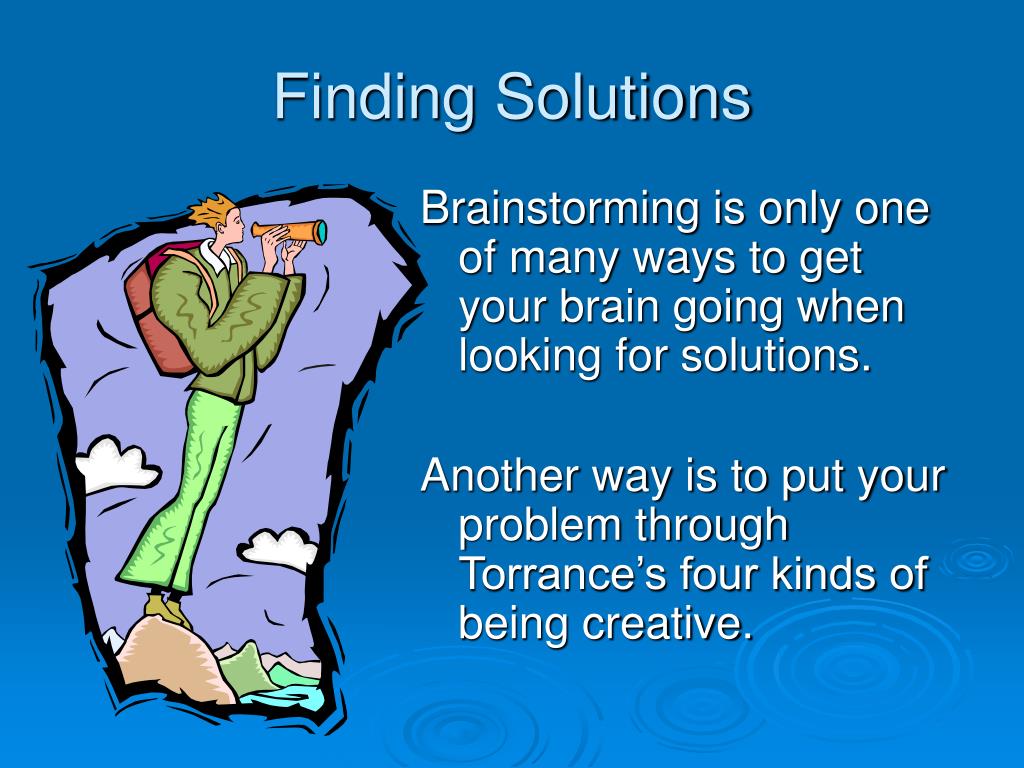 Finding Solutions

Brainstorming is only one of many ways to get your brain going when looking for solutions.

Another way is to put your problem through Torrance’s four kinds of being creative.